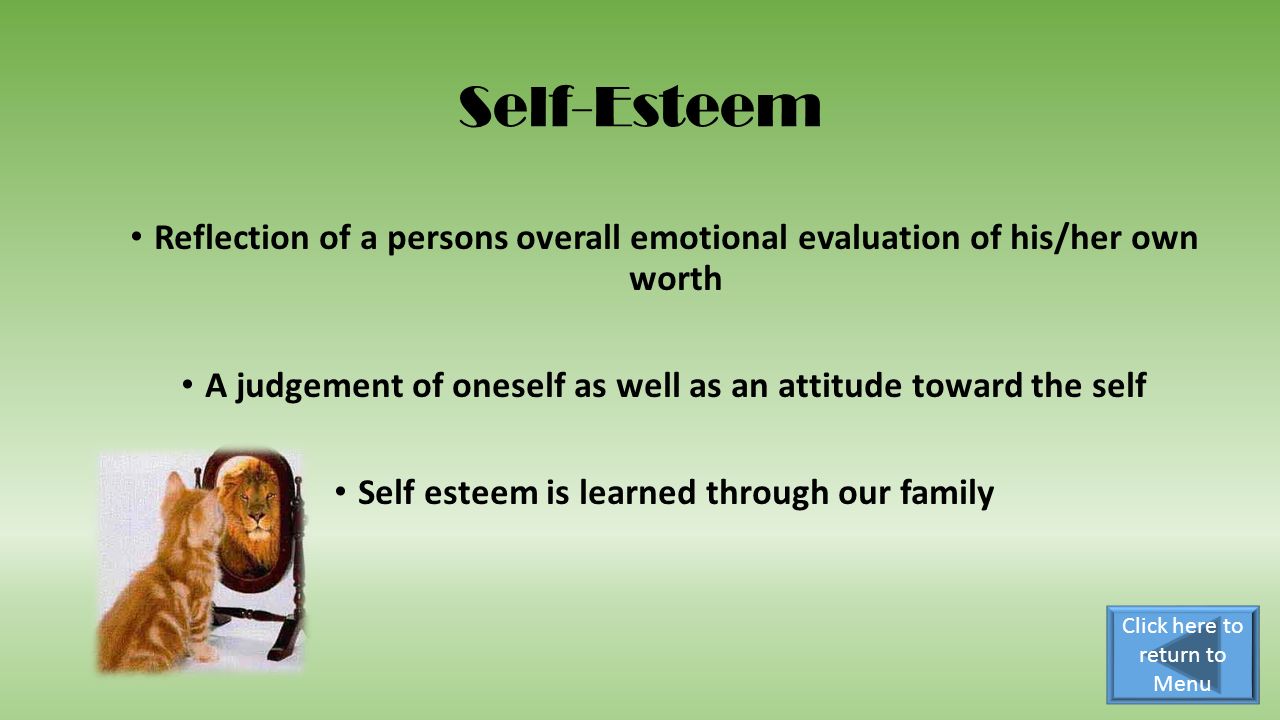 Self-Esteem

• Reflection of a persons overall emotional evaluation of his/her own worth

• A judgement of oneself as well as an attitude toward the self

• Self esteem is learned through our family

Click here to return to Menu